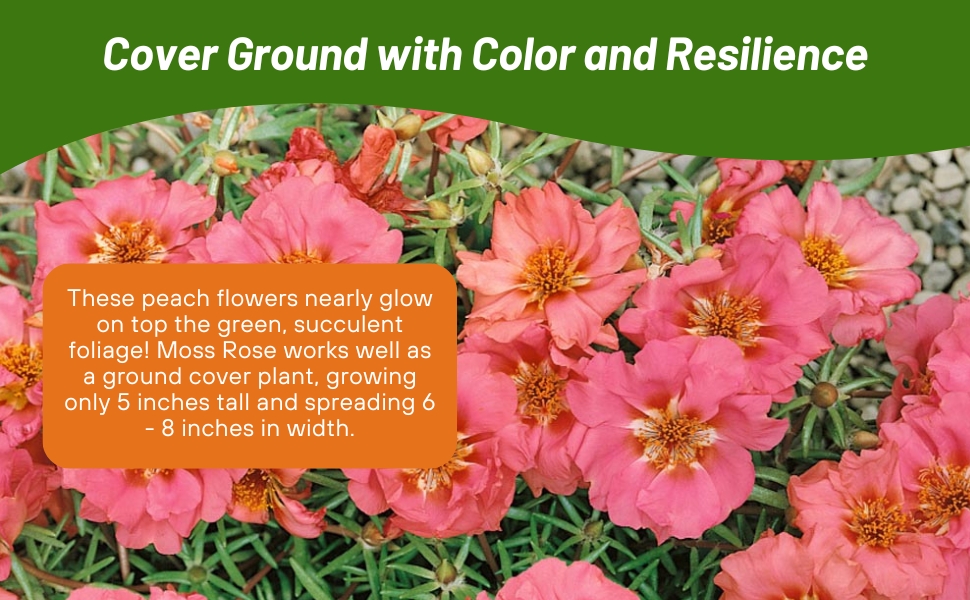 Cover Ground with Color and Resilience

These peach flowers nearly glow on top the green, succulent foliage! Moss Rose works well as a ground cover plant, growing only 5 inches tall and spreading 6 - 8 inches in width.